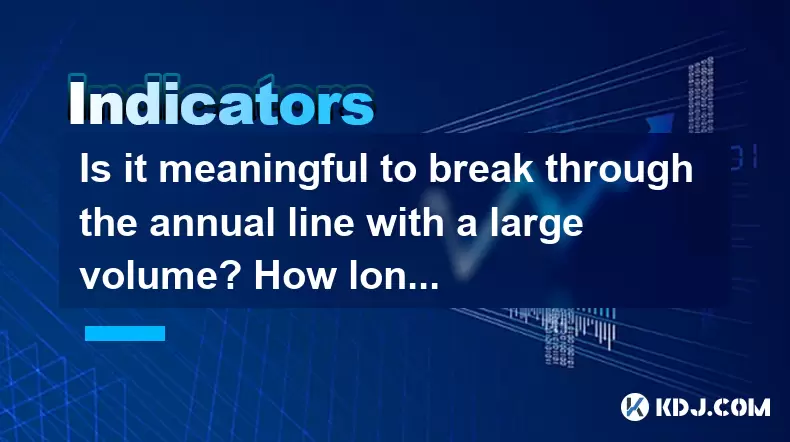 Indicators

Is it meaningful to break through the annual line with a large volume? How lon...

KDJ.COM